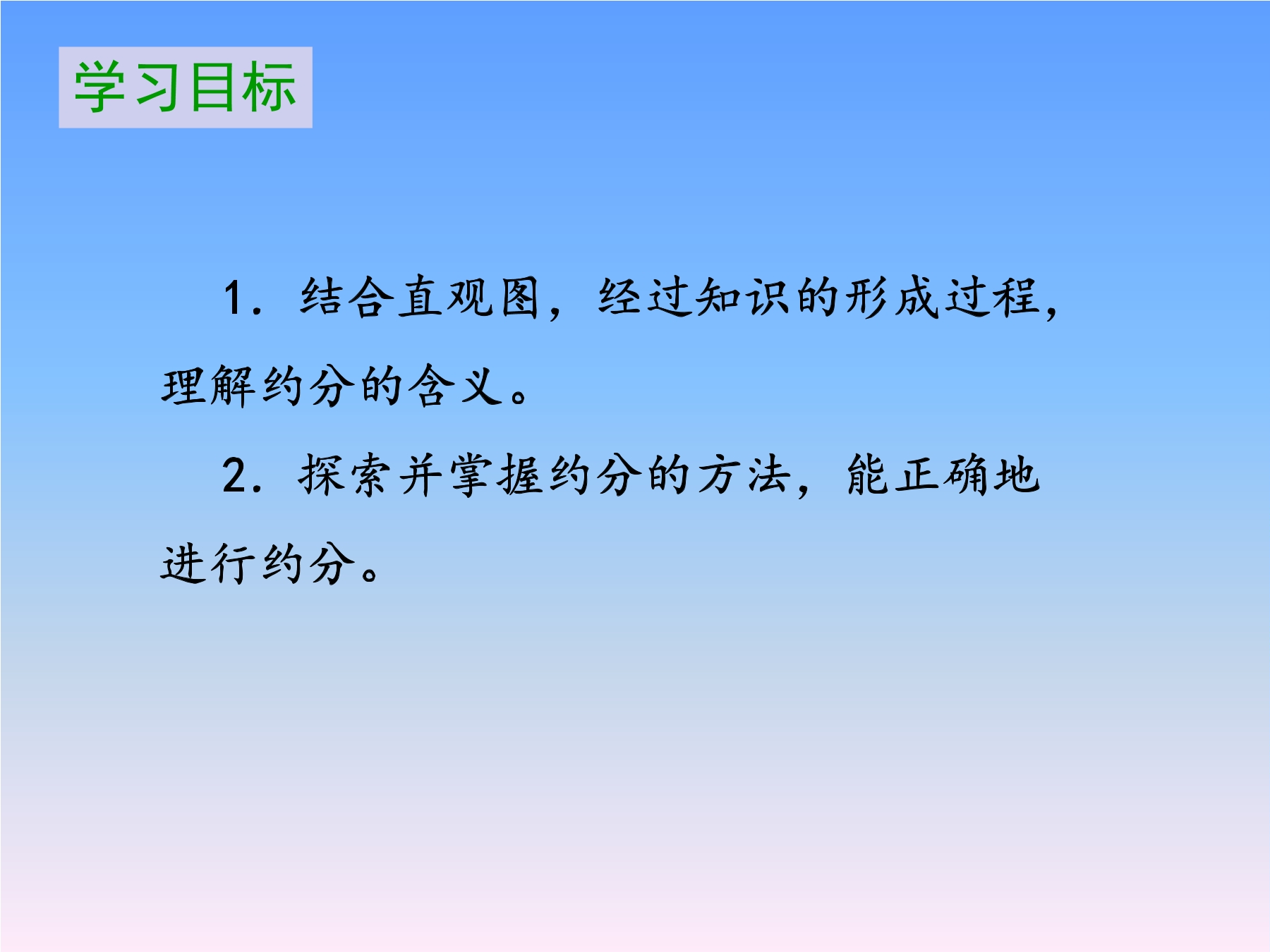 学习目标

1. 结合直观图，经过知识的形成过程，理解约分的含义。

2. 探索并掌握约分的方法，能正确地进行约分。